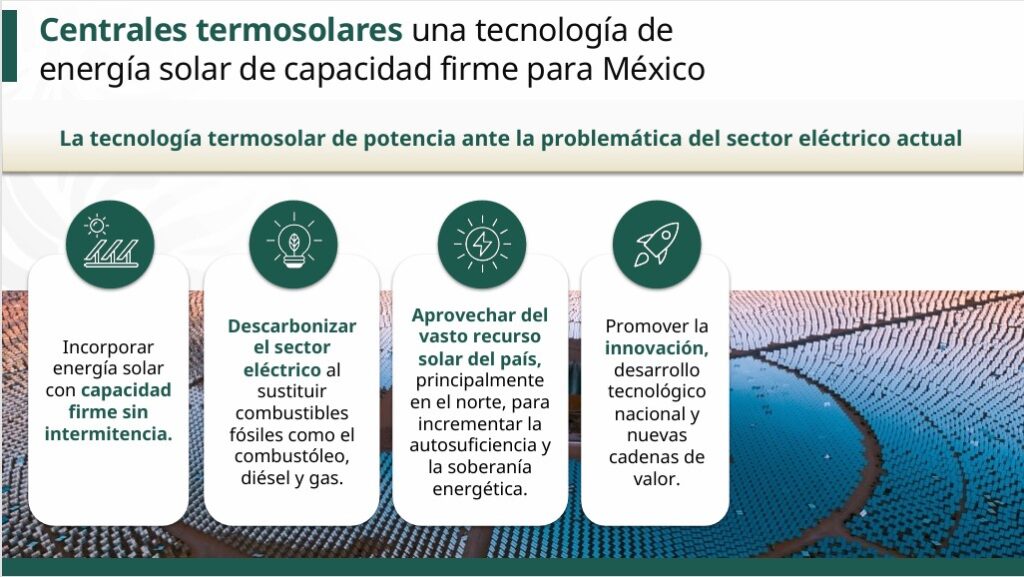 Centrales termosolares una tecnología de energía solar de capacidad firme para México

La tecnología termosolar de potencia ante la problemática del sector eléctrico actual

Incorporar energía solar con capacidad firme sin intermitencia.

Descarbonizar el sector eléctrico al sustituir combustibles fósiles como el combustóleo, diésel y gas.

Aprovechar del vasto recurso solar del país, principalmente en el norte, para incrementar la autosuficiencia y la soberanía energética.

Promover la innovación, desarrollo tecnológico nacional y nuevas cadenas de valor.